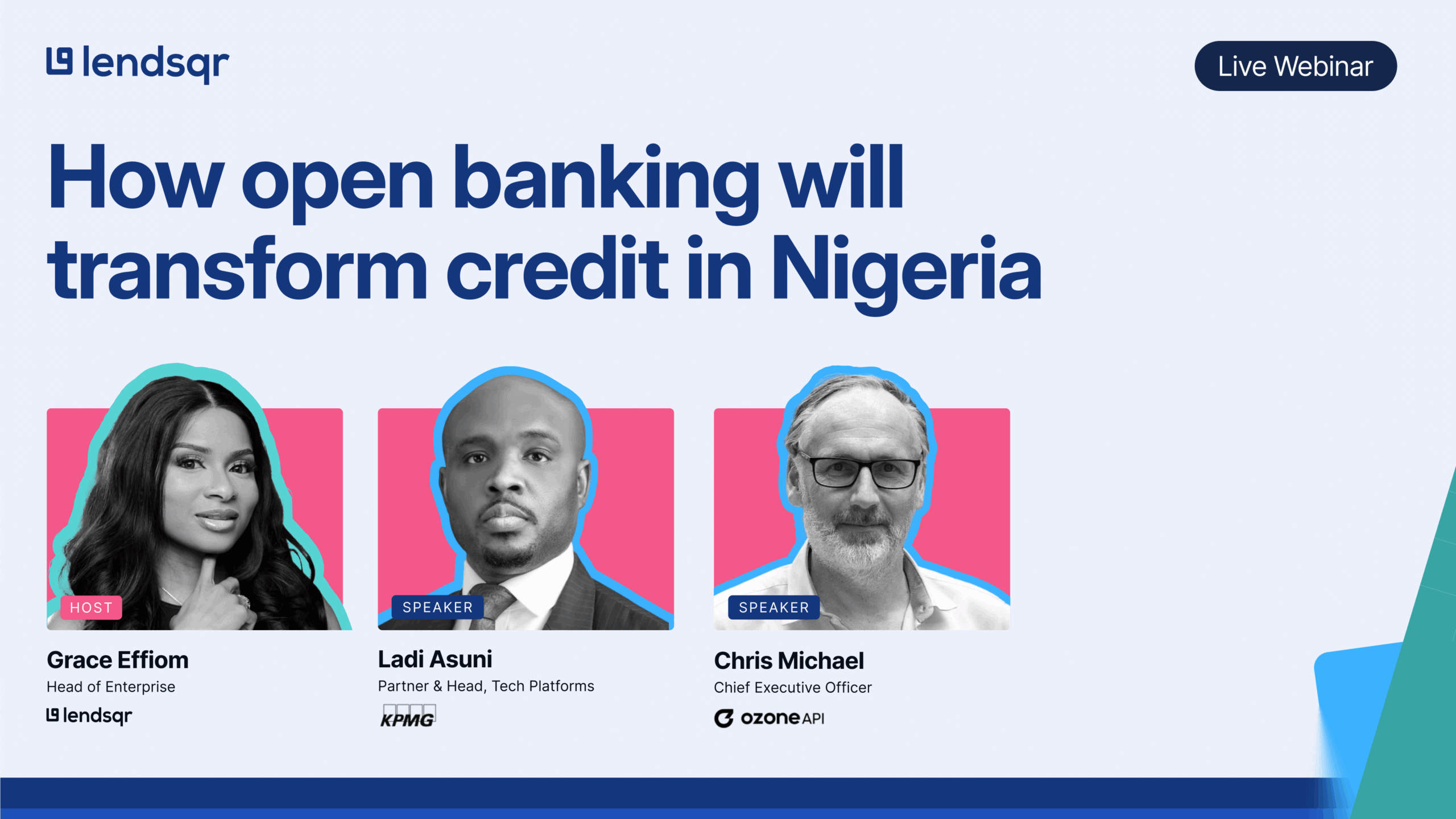 lendsqr

Live Webinar

How open banking will transform credit in Nigeria

HOST

Grace Effiom

Head of Enterprise

lendsqr

SPEAKER

Ladi Asuni

Partner & Head, Tech Platforms

KPMG

SPEAKER

Chris Michael

Chief Executive Officer

ozone API